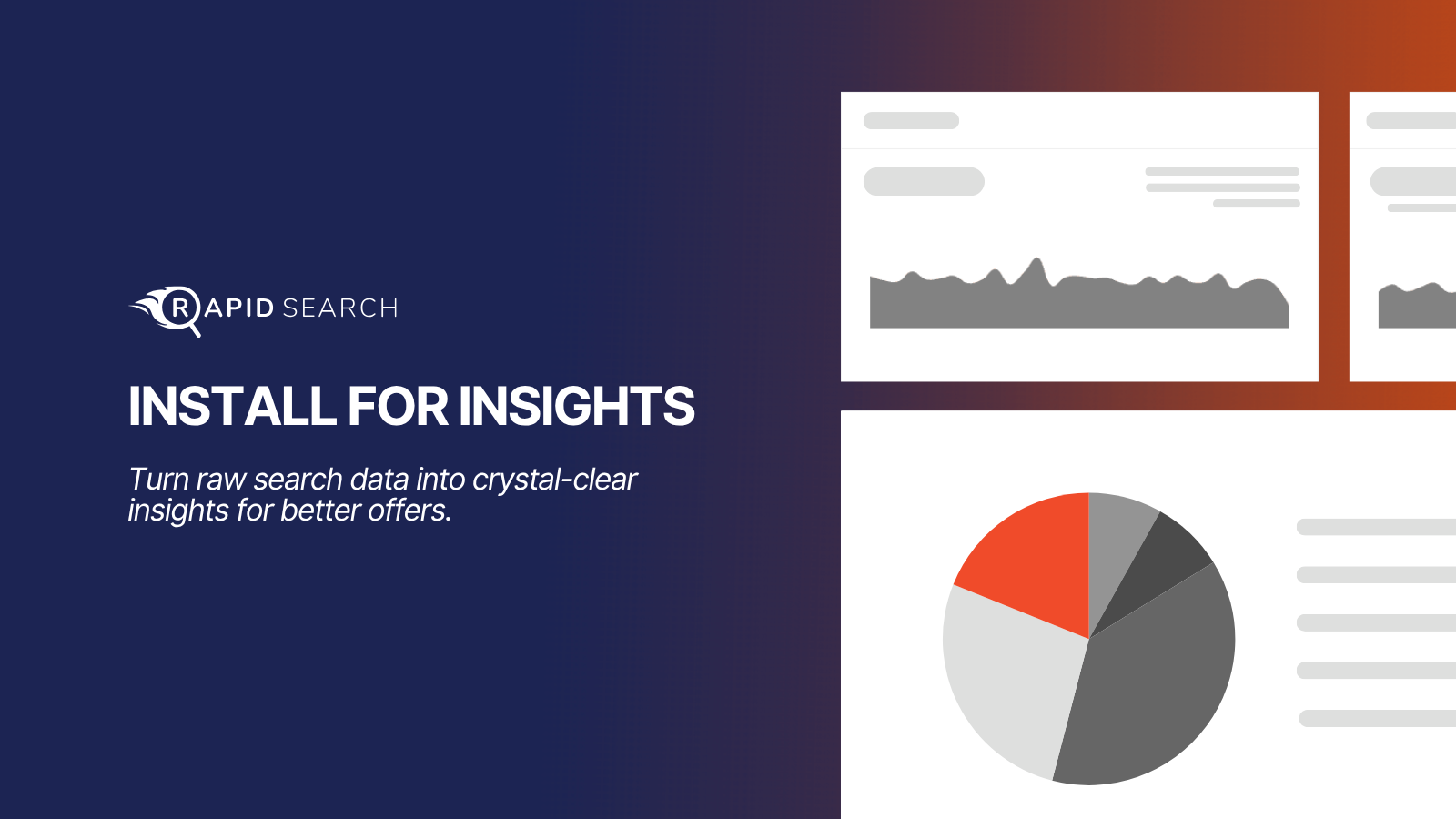 RAPID SEARCH

INSTALL FOR INSIGHTS

Turn raw search data into crystal-clear insights for better offers.